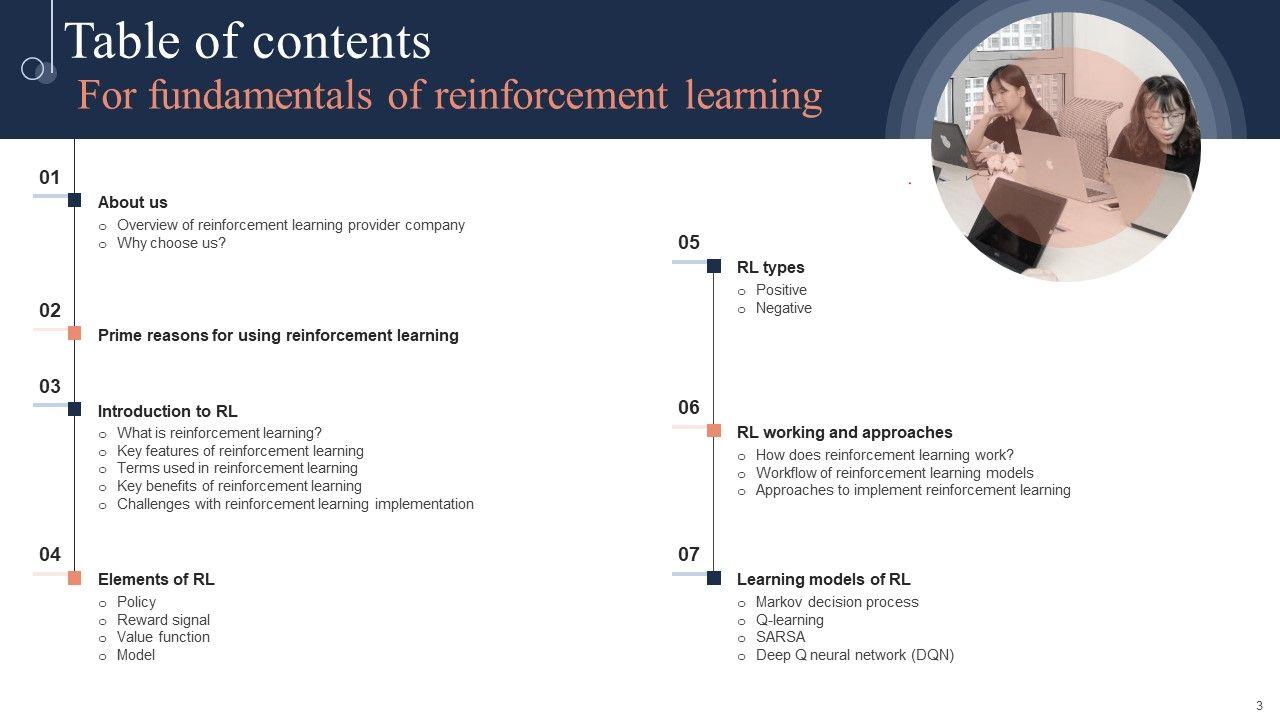 Table of contents
For fundamentals of reinforcement learning

01
About us
o Overview of reinforcement learning provider company
o Why choose us?

02
Prime reasons for using reinforcement learning

03
Introduction to RL
o What is reinforcement learning?
o Key features of reinforcement learning
o Terms used in reinforcement learning
o Key benefits of reinforcement learning
o Challenges with reinforcement learning implementation

04
Elements of RL
o Policy
o Reward signal
o Value function
o Model

05
RL types
o Positive
o Negative

06
RL working and approaches
o How does reinforcement learning work?
o Workflow of reinforcement learning models
o Approaches to implement reinforcement learning

07
Learning models of RL
o Markov decision process
o Q-learning
o SARSA
o Deep Q neural network (DQN)

3